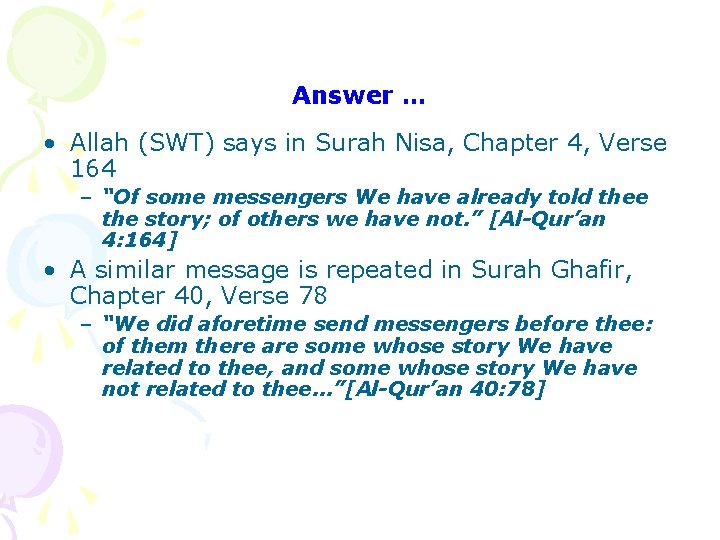 Answer …

• Allah (SWT) says in Surah Nisa, Chapter 4, Verse 164
  – "Of some messengers We have already told thee the story; of others we have not." [Al-Qur'an 4:164]

• A similar message is repeated in Surah Ghafir, Chapter 40, Verse 78
  – "We did aforetime send messengers before thee: of them there are some whose story We have related to thee, and some whose story We have not related to thee…"[Al-Qur'an 40:78]